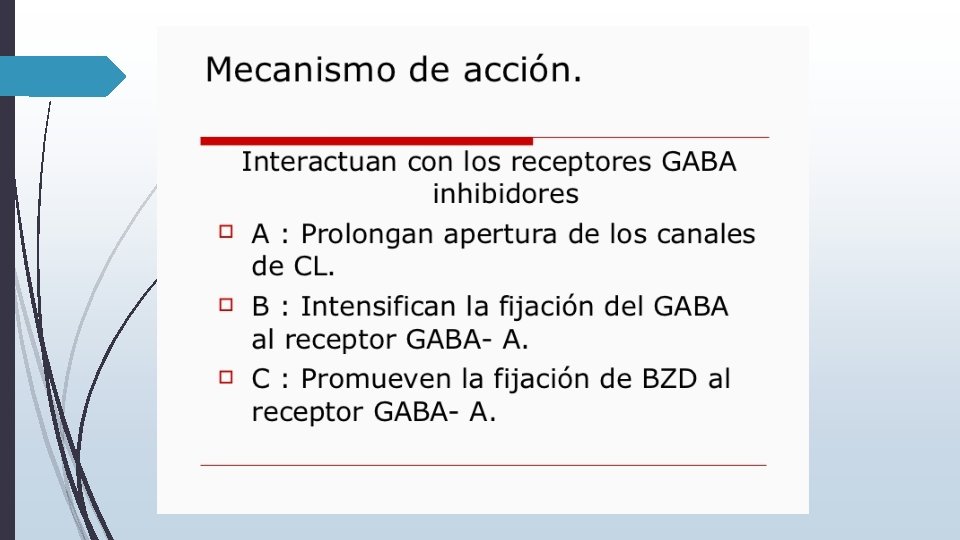 Mecanismo de acción.

Interactuan con los receptores GABA inhibidores

A : Prolongan apertura de los canales de CL.

B : Intensifican la fijación del GABA al receptor GABA- A.

C : Promueven la fijación de BZD al receptor GABA- A.